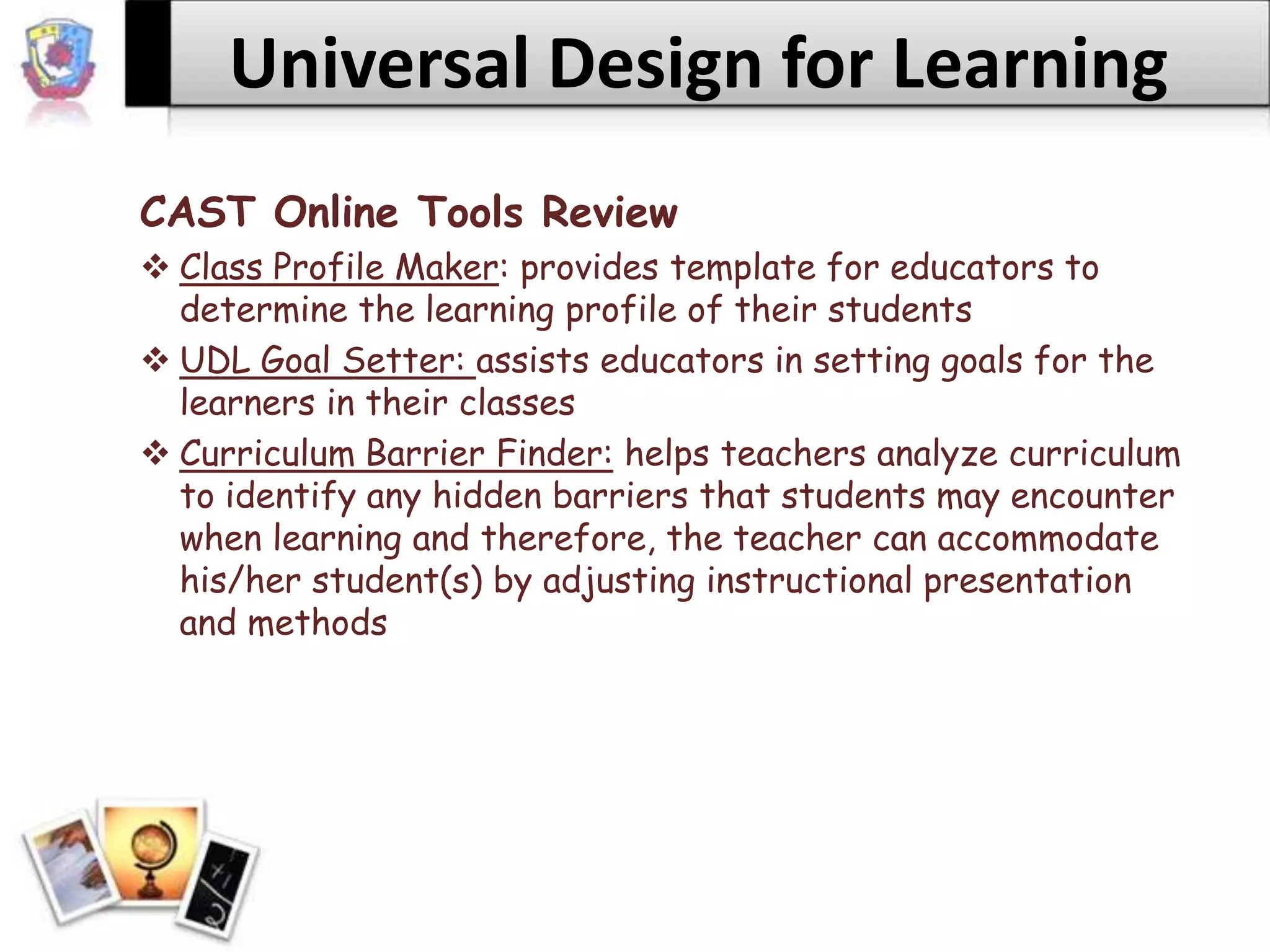 Universal Design for Learning

CAST Online Tools Review

❖ Class Profile Maker: provides template for educators to determine the learning profile of their students

❖ UDL Goal Setter: assists educators in setting goals for the learners in their classes

❖ Curriculum Barrier Finder: helps teachers analyze curriculum to identify any hidden barriers that students may encounter when learning and therefore, the teacher can accommodate his/her student(s) by adjusting instructional presentation and methods